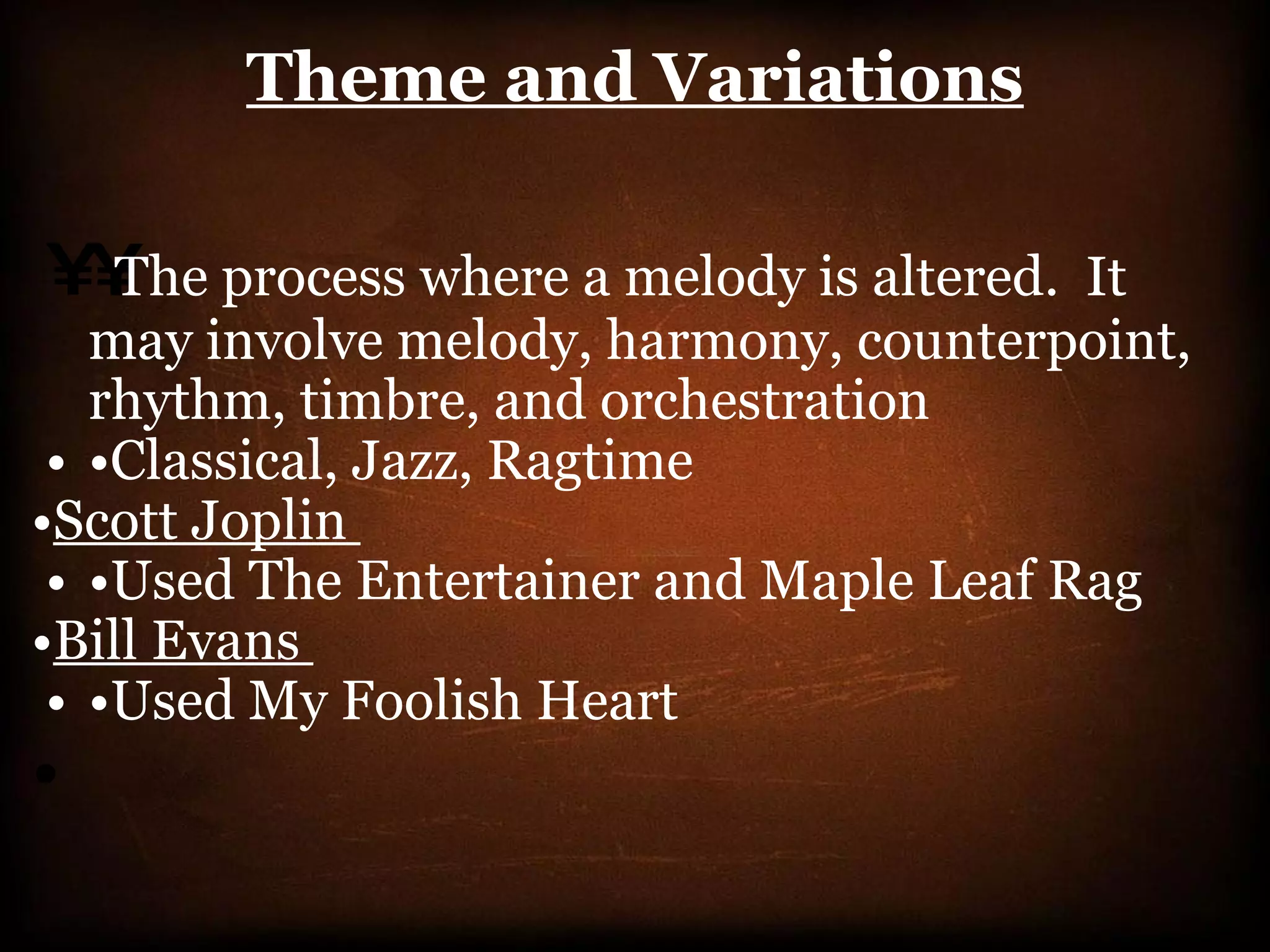 Theme and Variations

¥¥The process where a melody is altered. It may involve melody, harmony, counterpoint, rhythm, timbre, and orchestration

• •Classical, Jazz, Ragtime

•Scott Joplin

• •Used The Entertainer and Maple Leaf Rag

•Bill Evans

• •Used My Foolish Heart

•